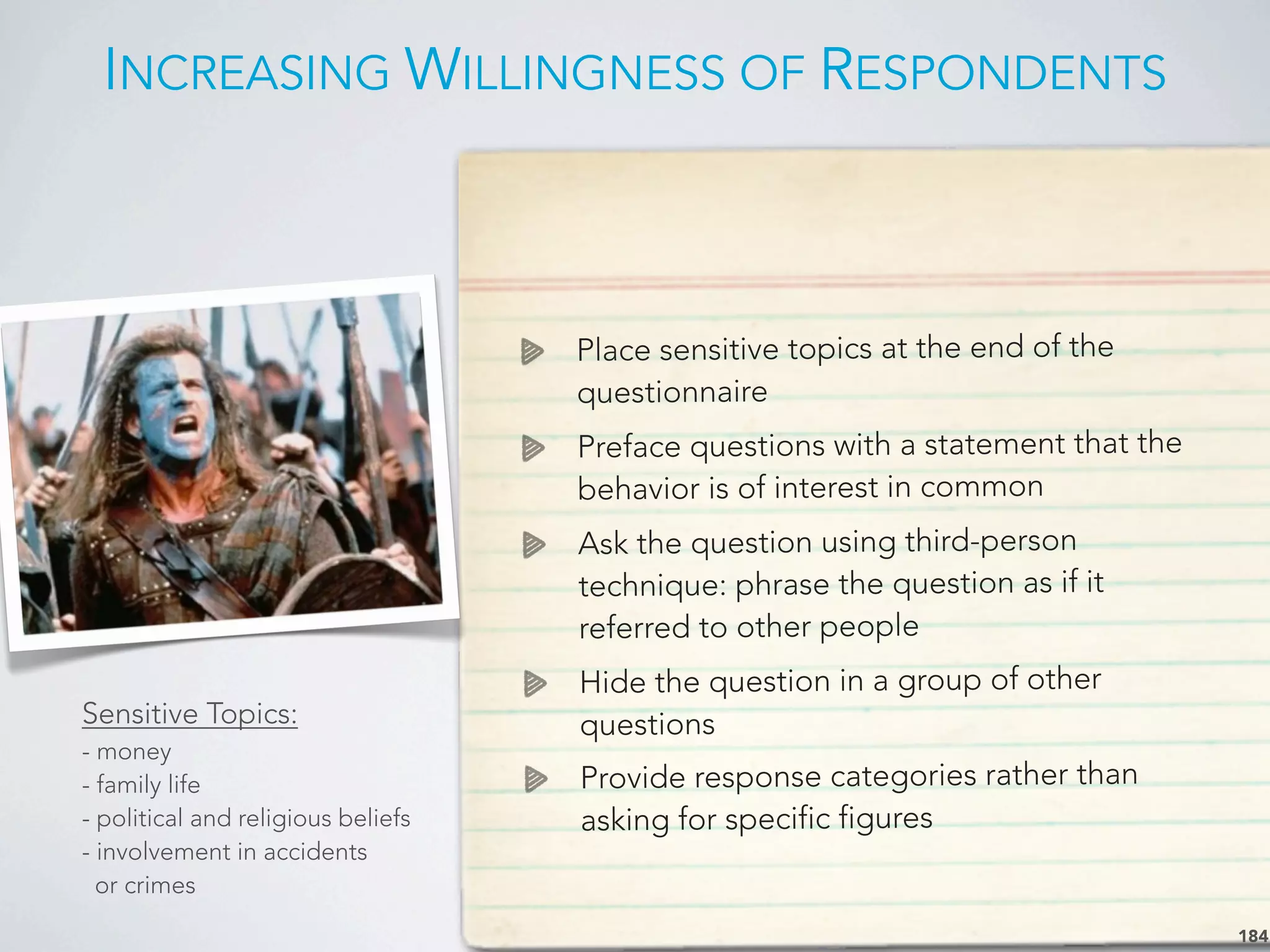 INCREASING WILLINGNESS OF RESPONDENTS

Sensitive Topics:
- money
- family life
- political and religious beliefs
- involvement in accidents or crimes

Place sensitive topics at the end of the questionnaire

Preface questions with a statement that the behavior is of interest in common

Ask the question using third-person technique: phrase the question as if it referred to other people

Hide the question in a group of other questions

Provide response categories rather than asking for specific figures

184